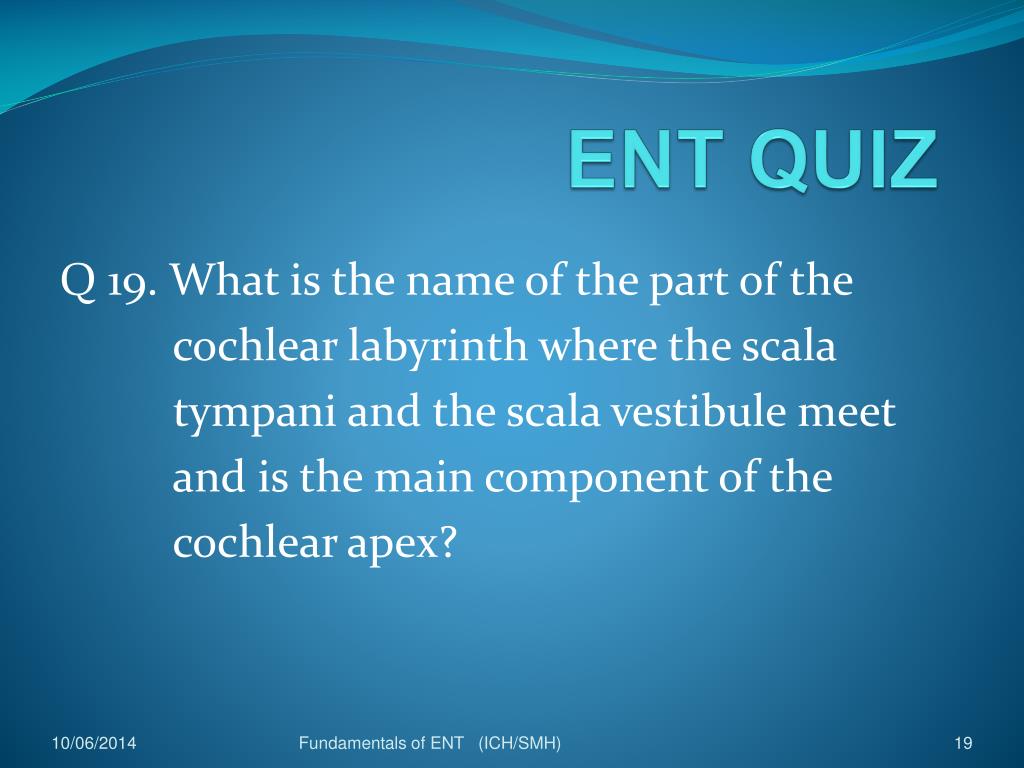 ENT QUIZ

Q 19. What is the name of the part of the cochlear labyrinth where the scala tympani and the scala vestibule meet and is the main component of the cochlear apex?

10/06/2014

Fundamentals of ENT (ICH/SMH)

19